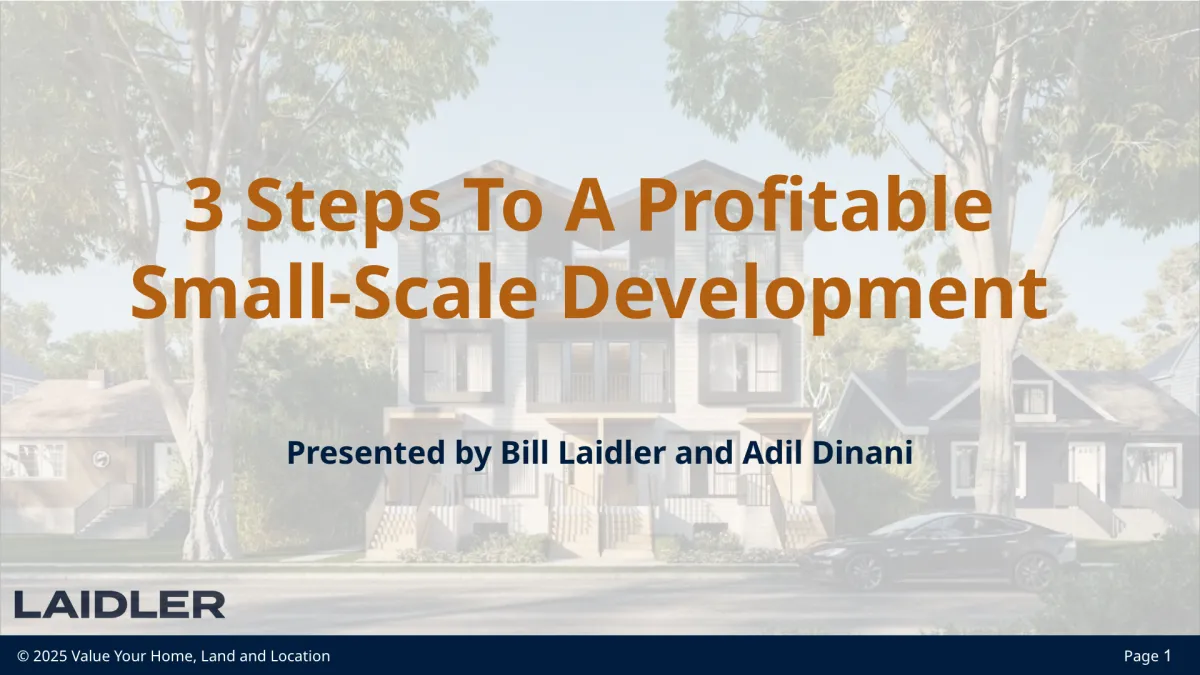 3 Steps To A Profitable Small-Scale Development

Presented by Bill Laidler and Adil Dinani

LAIDLER

© 2025 Value Your Home, Land and Location

Page 1